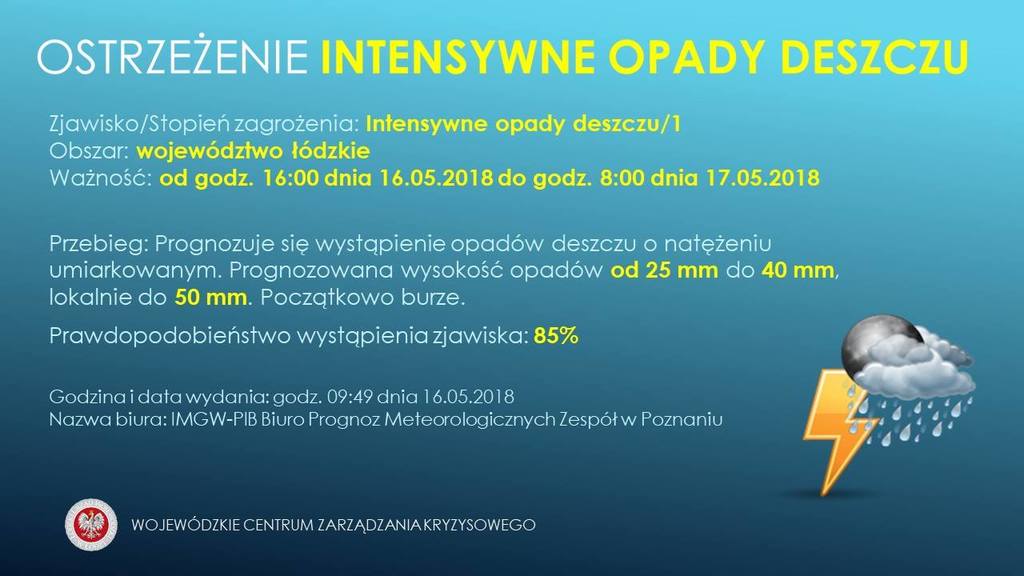 OSTRZEŻENIE INTENSYWNE OPADY DESZCZU

Zjawisko/Stopień zagrożenia: Intensywne opady deszczu/1
Obszar: województwo łódzkie
Ważność: od godz. 16:00 dnia 16.05.2018 do godz. 8:00 dnia 17.05.2018

Przebieg: Prognozuje się wystąpienie opadów deszczu o natężeniu umiarkowanym. Prognozowana wysokość opadów od 25 mm do 40 mm, lokalnie do 50 mm. Początkowo burze.

Prawdopodobieństwo wystąpienia zjawiska: 85%

Godzina i data wydania: godz. 09:49 dnia 16.05.2018
Nazwa biura: IMGW-PIB Biuro Prognoz Meteorologicznych Zespół w Poznaniu

WOJEWÓDZKIE CENTRUM ZARZĄDZANIA KRYZYSOWEGO